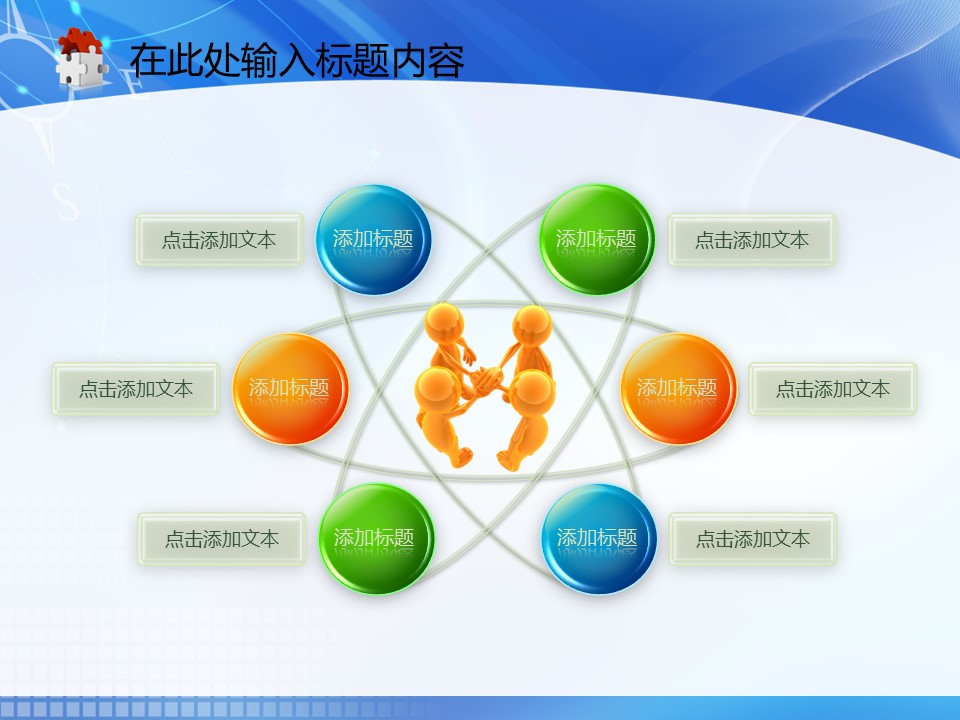 在此处输入标题内容

点击添加文本

添加标题

添加标题

点击添加文本

点击添加文本

添加标题

添加标题

点击添加文本

点击添加文本

添加标题

添加标题

点击添加文本